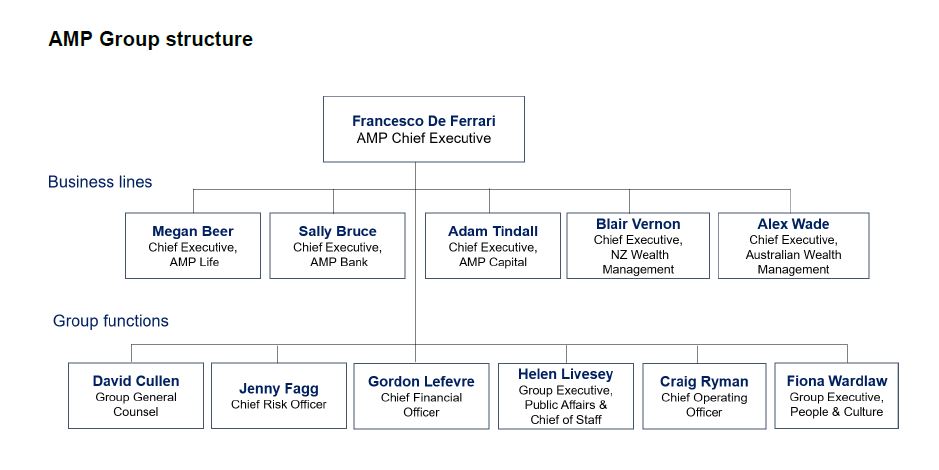 AMP Group structure

Francesco De Ferrari
AMP Chief Executive

Business lines

Megan Beer
Chief Executive, AMP Life

Sally Bruce
Chief Executive, AMP Bank

Adam Tindall
Chief Executive, AMP Capital

Blair Vernon
Chief Executive, NZ Wealth Management

Alex Wade
Chief Executive, Australian Wealth Management

Group functions

David Cullen
Group General Counsel

Jenny Fagg
Chief Risk Officer

Gordon Lefevre
Chief Financial Officer

Helen Livesey
Group Executive, Public Affairs & Chief of Staff

Craig Ryman
Chief Operating Officer

Fiona Wardlaw
Group Executive, People & Culture